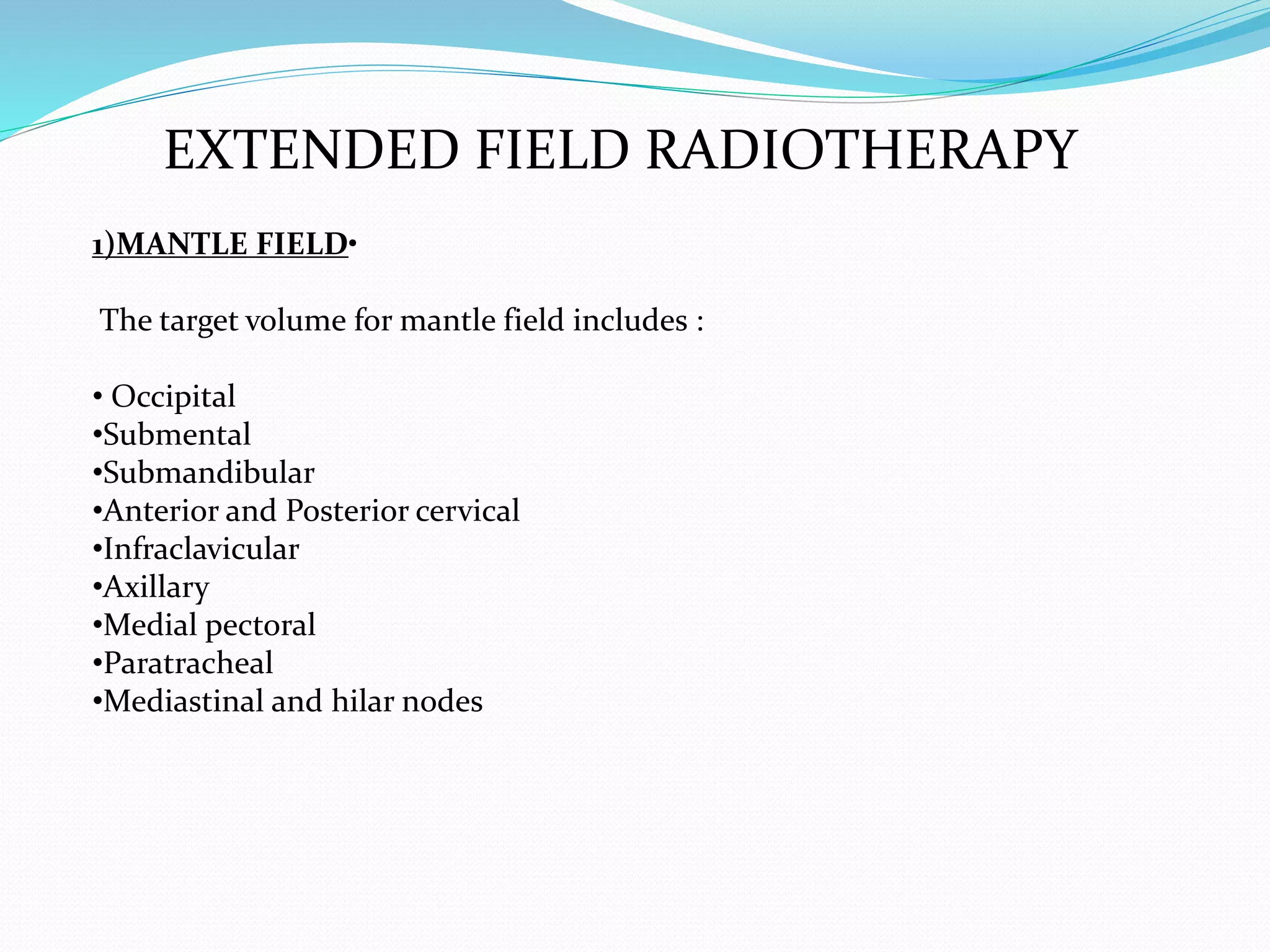 EXTENDED FIELD RADIOTHERAPY

1)MANTLE FIELD•

The target volume for mantle field includes :

• Occipital
•Submental
•Submandibular
•Anterior and Posterior cervical
•Infraclavicular
•Axillary
•Medial pectoral
•Paratracheal
•Mediastinal and hilar nodes